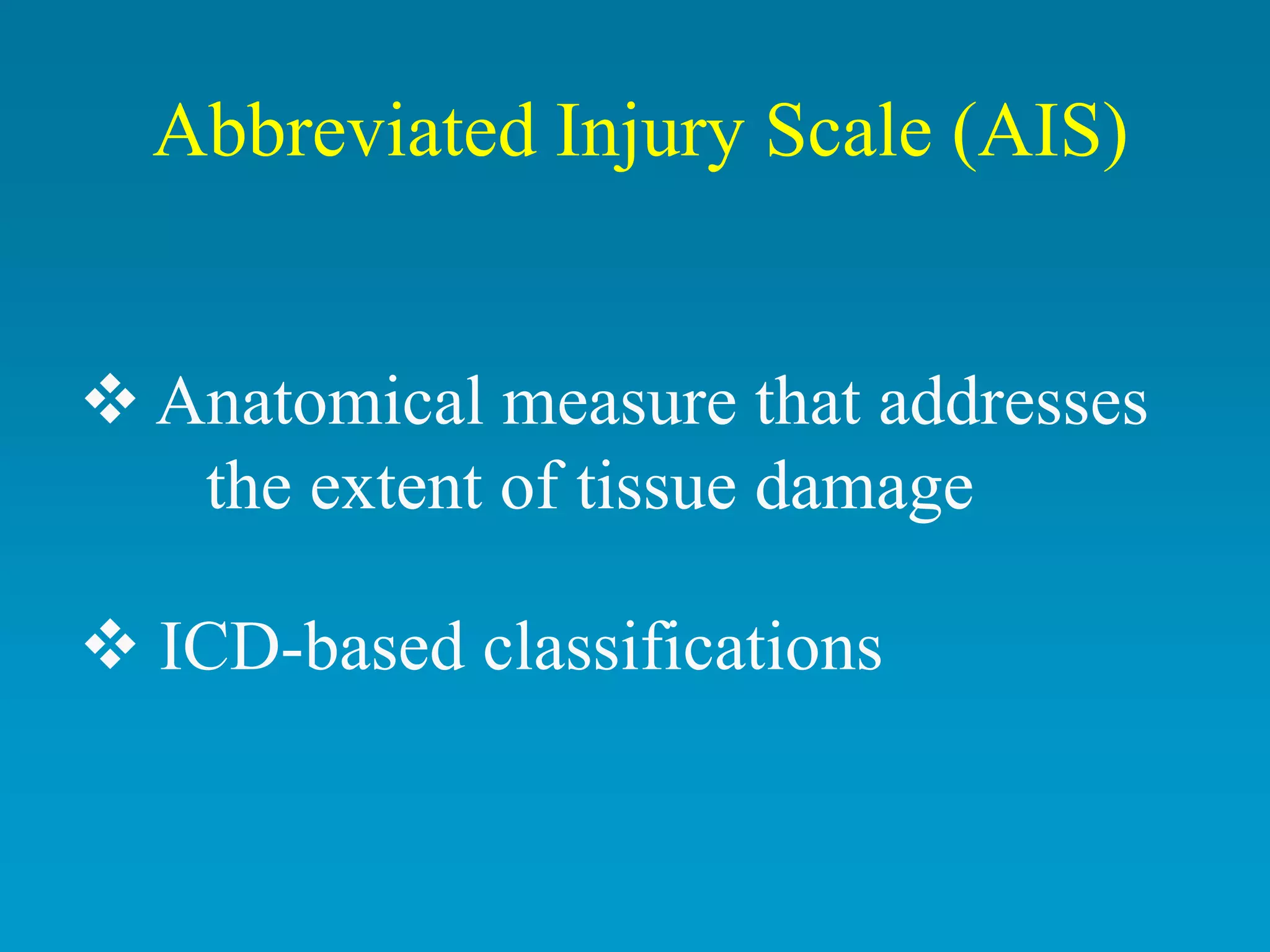 Abbreviated Injury Scale (AIS)

❖ Anatomical measure that addresses the extent of tissue damage

❖ ICD-based classifications